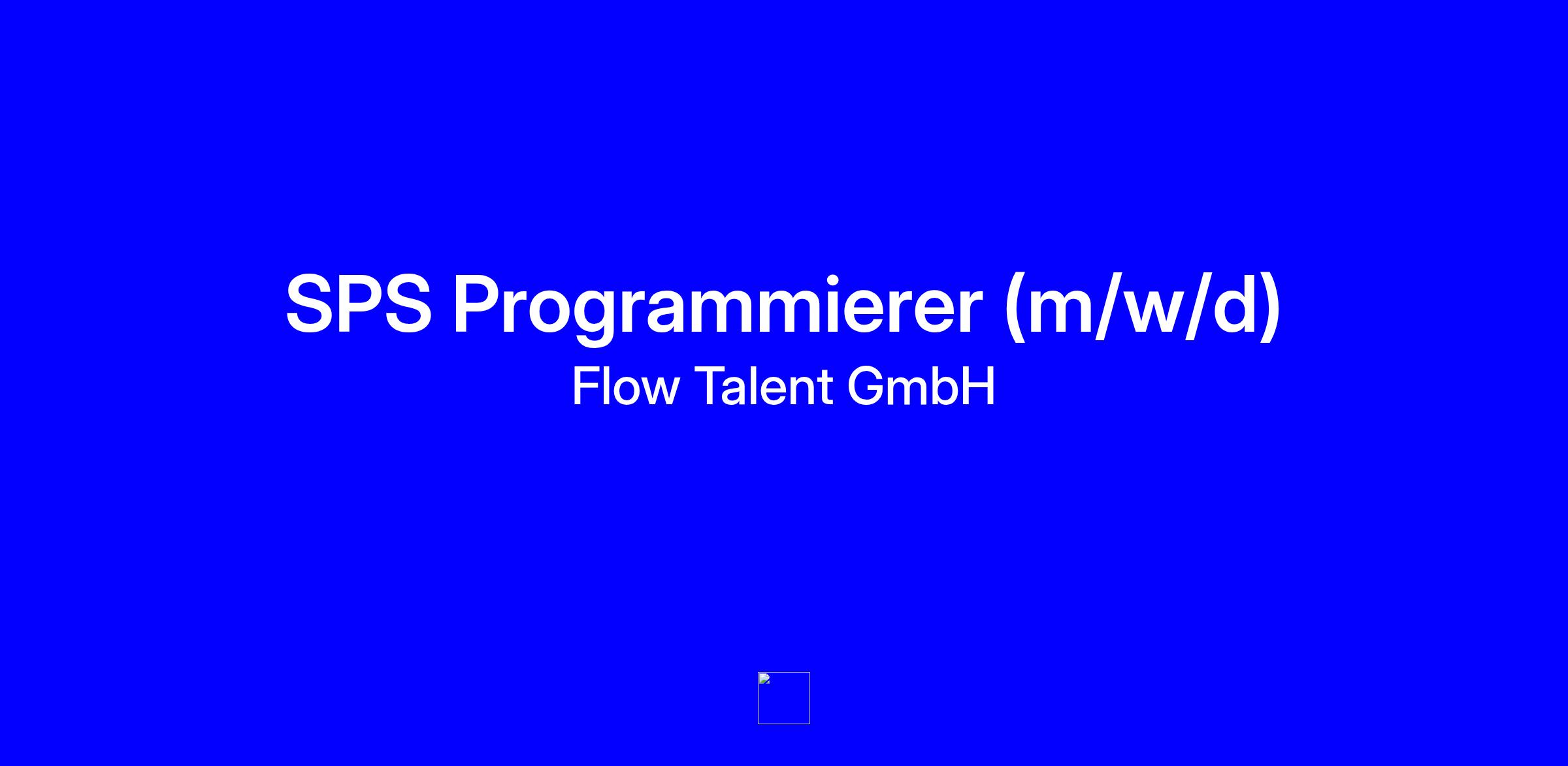 SPS Programmierer (m/w/d)
Flow Talent GmbH